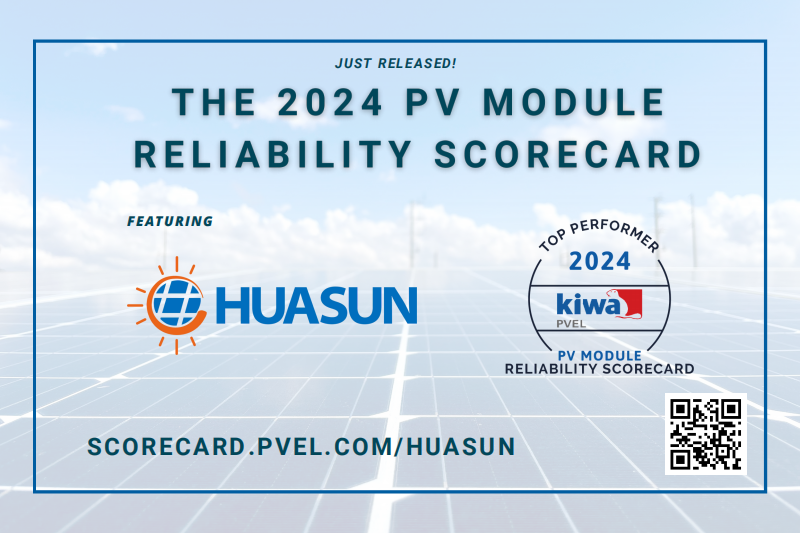 JUST RELEASED!

THE 2024 PV MODULE RELIABILITY SCORECARD

FEATURING

HUASUN

TOP PERFORMER
2024
kiwa
PVEL
PV MODULE
RELIABILITY SCORECARD

SCORECARD.PVEL.COM/HUASUN